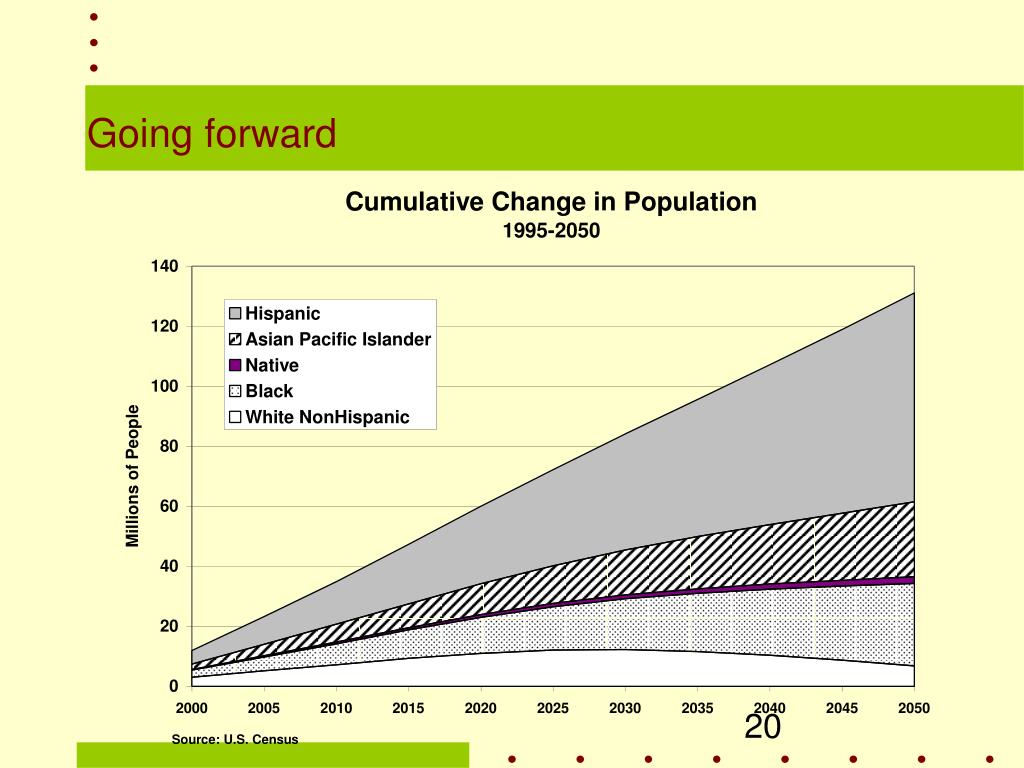 Going forward

Cumulative Change in Population
1995-2050

Hispanic
Asian Pacific Islander
Native
Black
White NonHispanic

Millions of People

140
120
100
80
60
40
20
0

2000 2005 2010 2015 2020 2025 2030 2035 2040 2045 2050

Source: U.S. Census

20